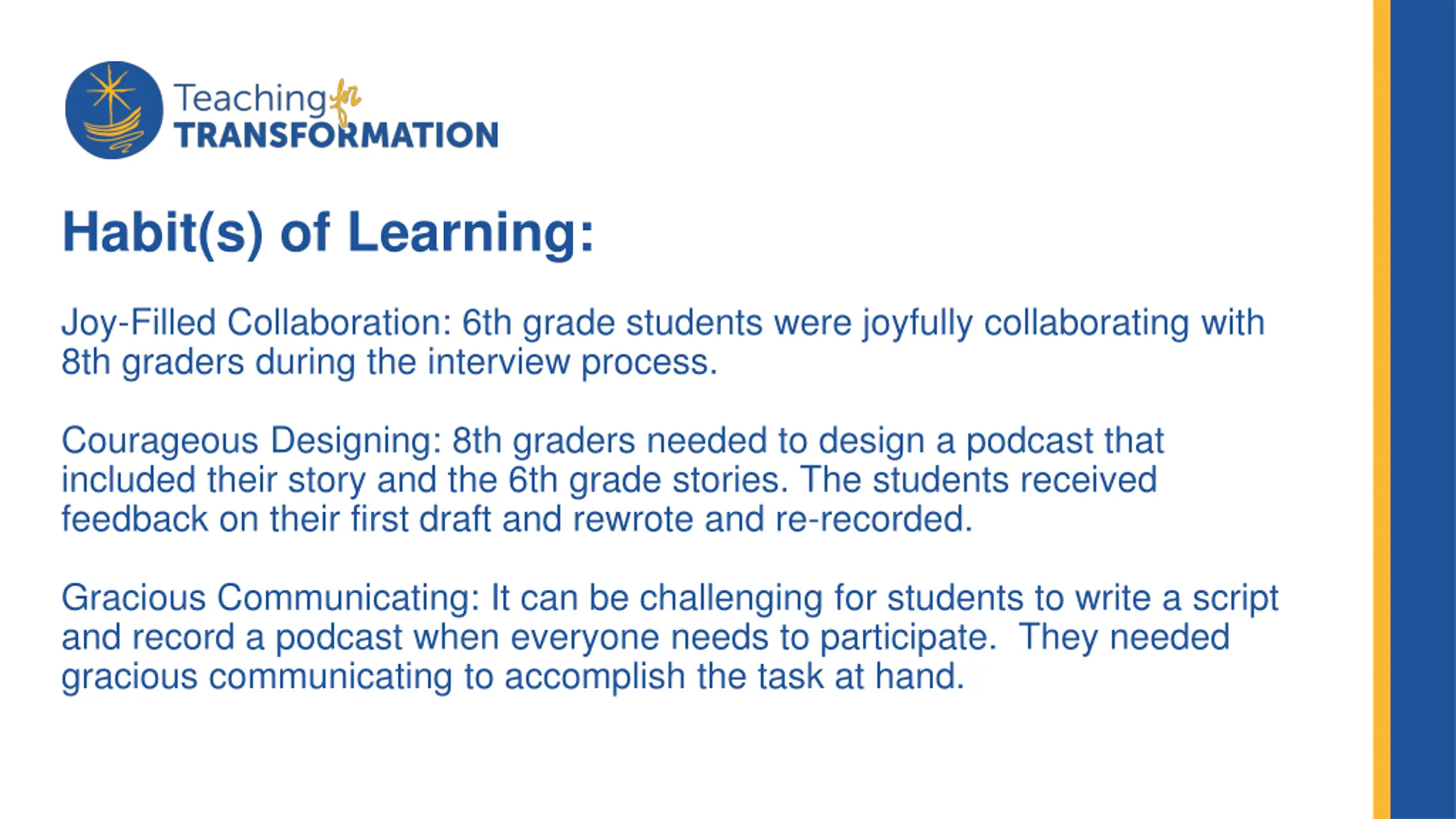 Teaching for TRANSFORMATION

Habit(s) of Learning:

Joy-Filled Collaboration: 6th grade students were joyfully collaborating with 8th graders during the interview process.

Courageous Designing: 8th graders needed to design a podcast that included their story and the 6th grade stories. The students received feedback on their first draft and rewrote and re-recorded.

Gracious Communicating: It can be challenging for students to write a script and record a podcast when everyone needs to participate.  They needed gracious communicating to accomplish the task at hand.